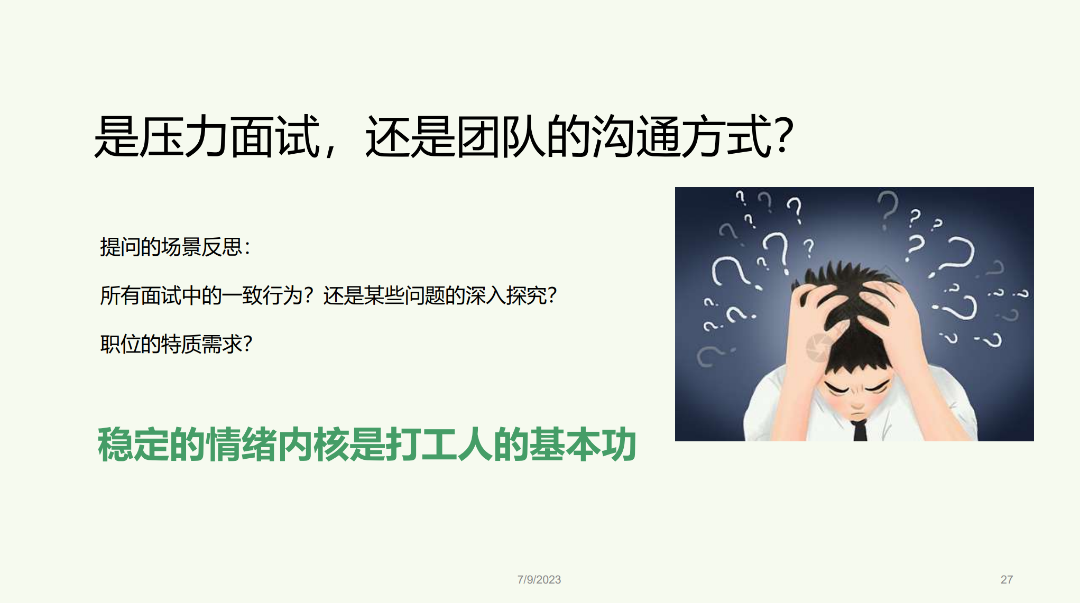 是压力面试，还是团队的沟通方式？

提问的场景反思：

所有面试中的一致行为？还是某些问题的深入探究？

职位的特质需求？

稳定的情绪内核是打工人的基本功

7/9/2023

27